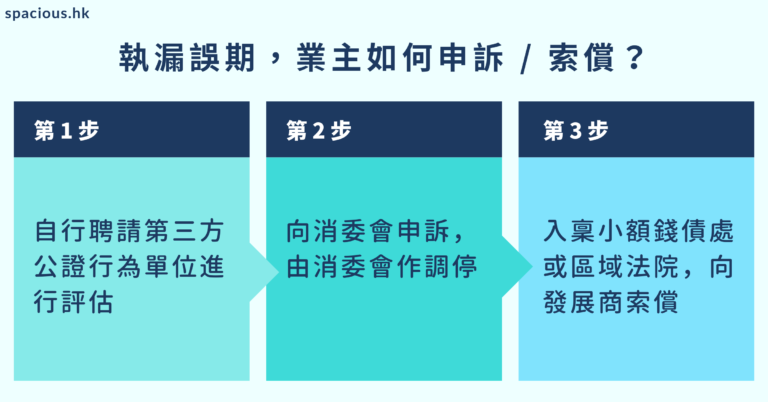 spacious.hk

執漏誤期，業主如何申訴 / 索償？

第 1 步

自行聘請第三方公證行為單位進行評估

第 2 步

向消委會申訴，由消委會作調停

第 3 步

入稟小額錢債處或區域法院，向發展商索償